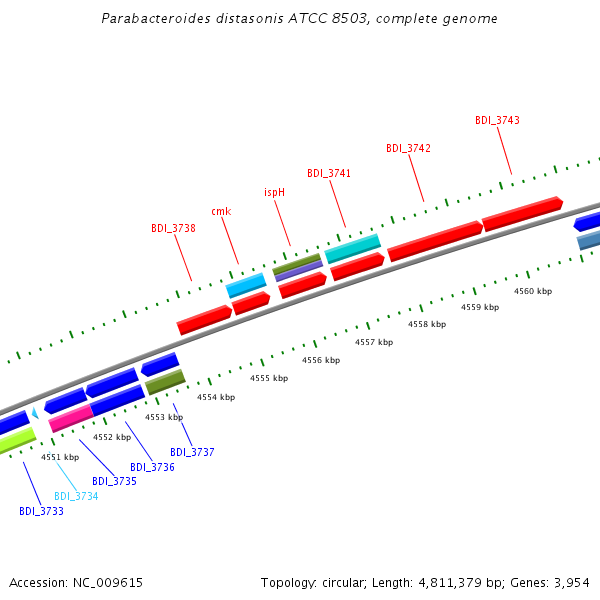 Parabacteroides distasonis ATCC 8503, complete genome

BDI_3743

BDI_3742

BDI_3741

ispH

cmk

BDI_3738

4560 kbp

4559 kbp

4558 kbp

4557 kbp

4556 kbp

4555 kbp

4554 kbp

4553 kbp

4552 kbp

4551 kbp

BDI_3737

BDI_3736

BDI_3735

BDI_3734

BDI_3733

Accession: NC_009615

Topology: circular; Length: 4,811,379 bp; Genes: 3,954